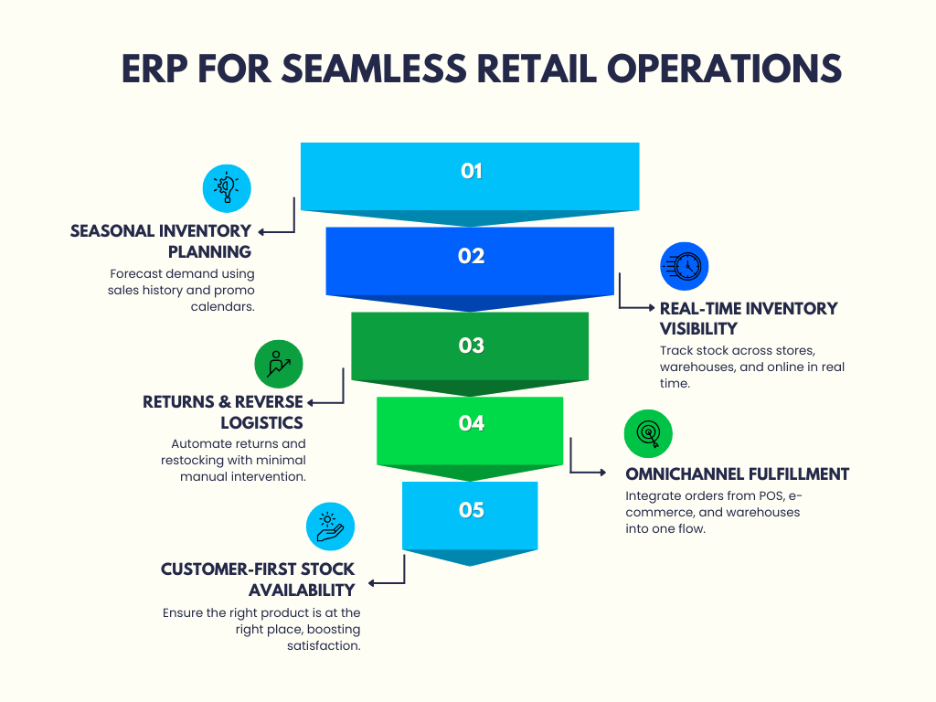 ERP FOR SEAMLESS RETAIL OPERATIONS

01

SEASONAL INVENTORY PLANNING
Forecast demand using sales history and promo calendars.

02

REAL-TIME INVENTORY VISIBILITY
Track stock across stores, warehouses, and online in real time.

03

RETURNS & REVERSE LOGISTICS
Automate returns and restocking with minimal manual intervention.

04

OMNICHANNEL FULFILLMENT
Integrate orders from POS, e-commerce, and warehouses into one flow.

05

CUSTOMER-FIRST STOCK AVAILABILITY
Ensure the right product is at the right place, boosting satisfaction.